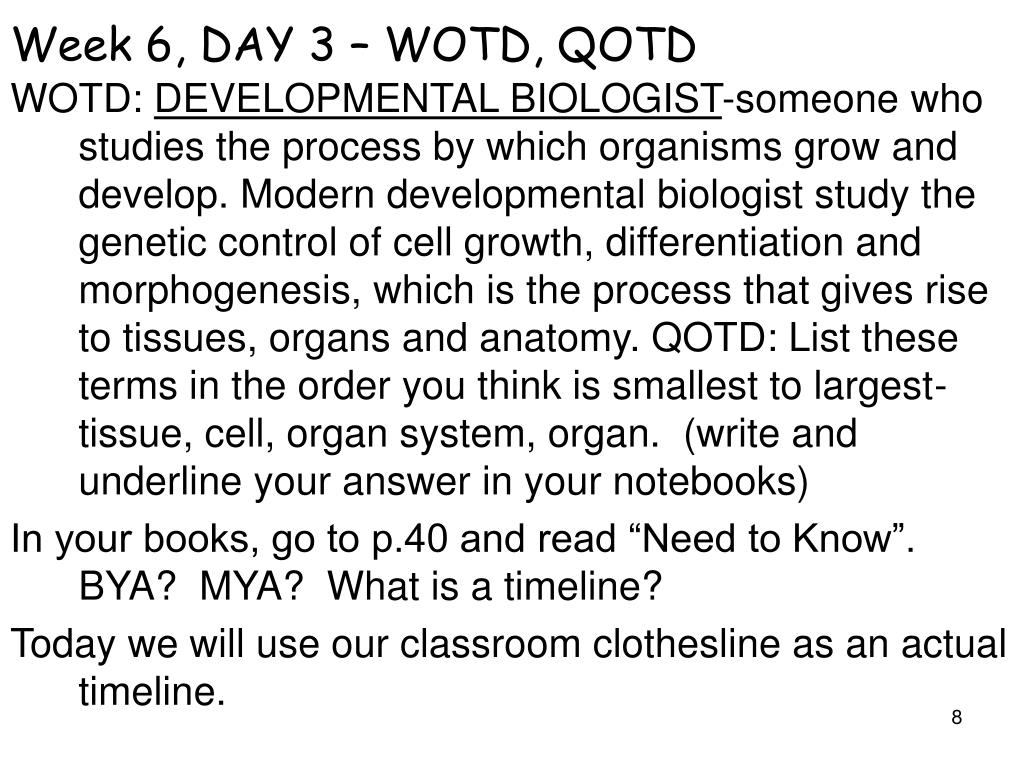 Week 6, DAY 3 – WOTD, QOTD

WOTD: DEVELOPMENTAL BIOLOGIST-someone who studies the process by which organisms grow and develop. Modern developmental biologist study the genetic control of cell growth, differentiation and morphogenesis, which is the process that gives rise to tissues, organs and anatomy. QOTD: List these terms in the order you think is smallest to largest- tissue, cell, organ system, organ. (write and underline your answer in your notebooks)

In your books, go to p.40 and read “Need to Know”. BYA? MYA? What is a timeline?

Today we will use our classroom clothesline as an actual timeline.

8